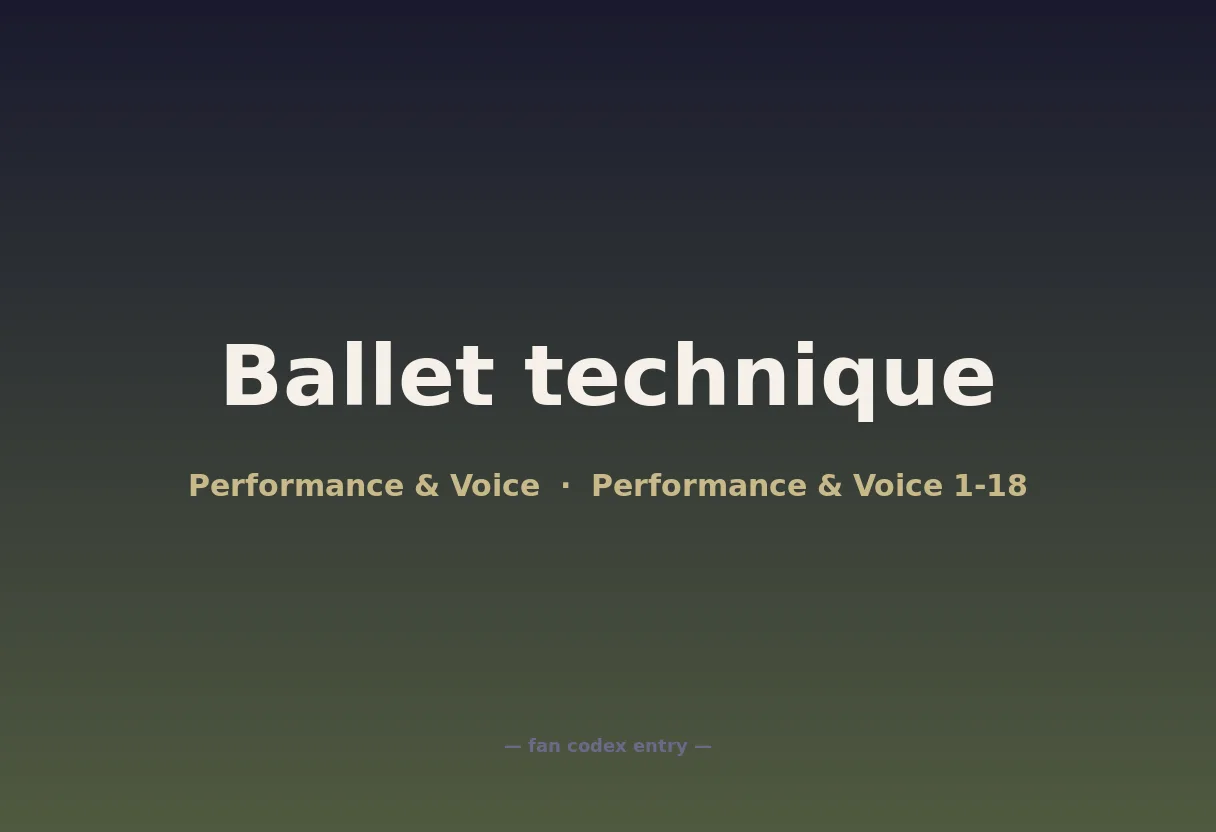 Ballet technique

Performance & Voice · Performance & Voice 1-18

— fan codex entry —